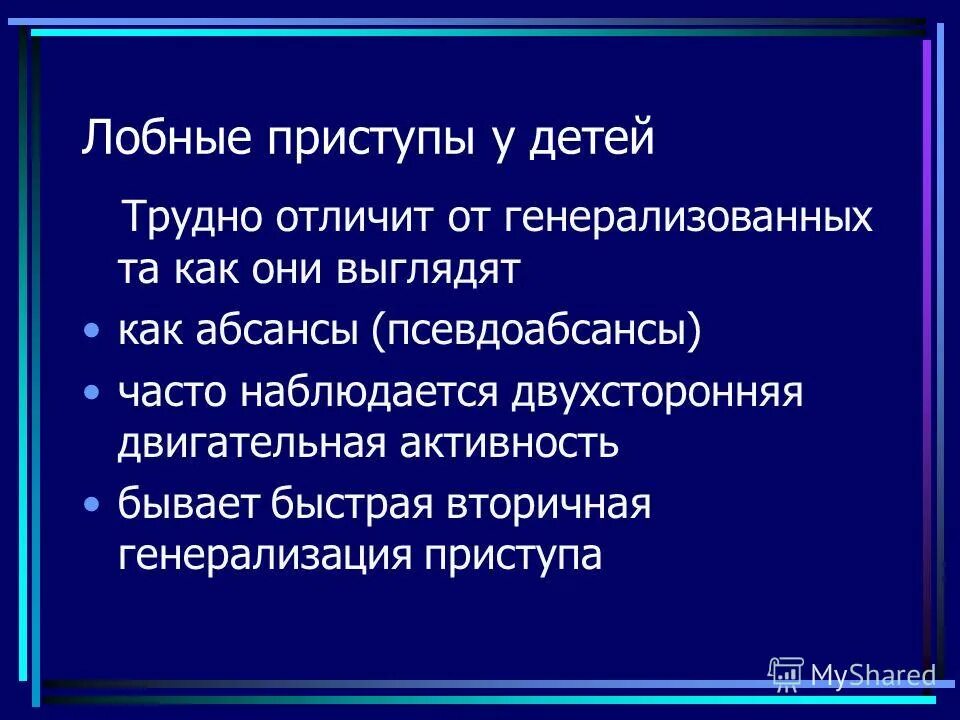 Лобные приступы у детей

Трудно отличит от генерализованных та как они выглядят

• как абсансы (псевдоабсансы)
• часто наблюдается двухсторонняя двигательная активность
• бывает быстрая вторичная генерализация приступа

MyShared